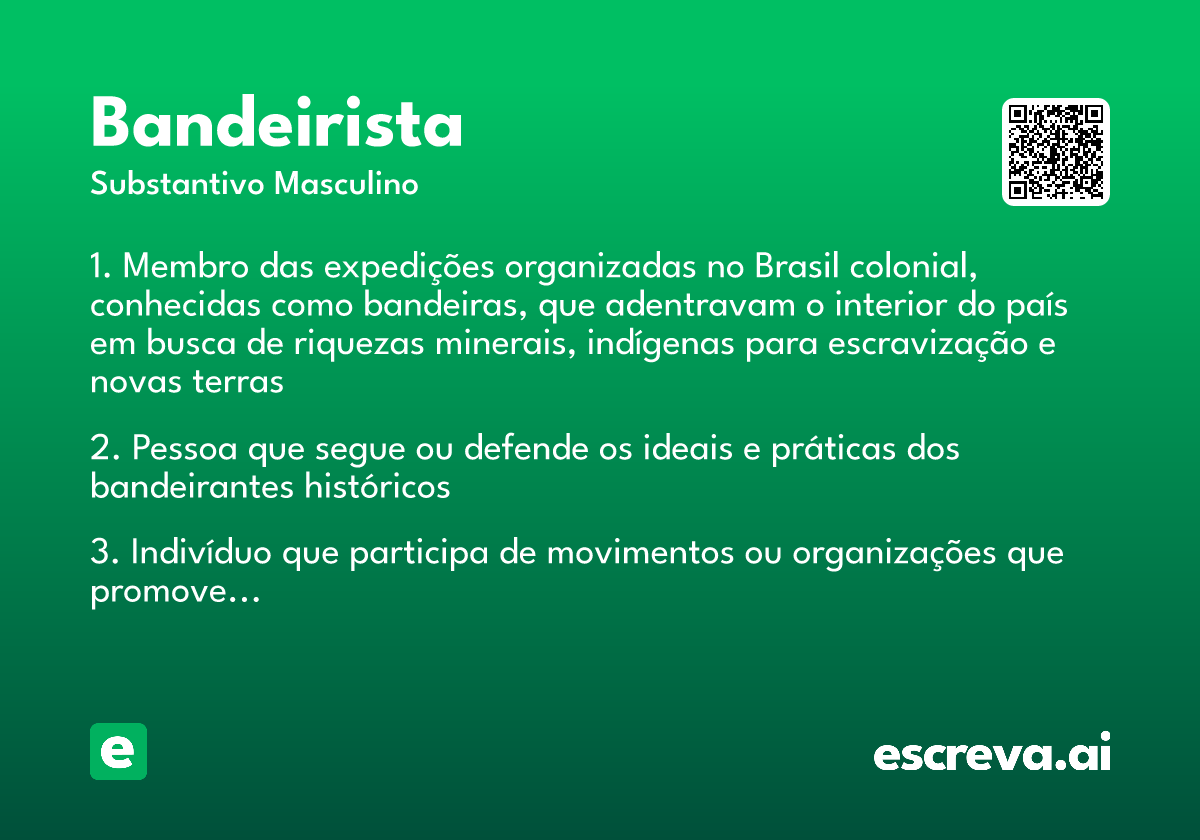 Bandeirista
Substantivo Masculino

1. Membro das expedições organizadas no Brasil colonial, conhecidas como bandeiras, que adentravam o interior do país em busca de riquezas minerais, indígenas para escravização e novas terras

2. Pessoa que segue ou defende os ideais e práticas dos bandeirantes históricos

3. Indivíduo que participa de movimentos ou organizações que promove...

e

escreva.ai